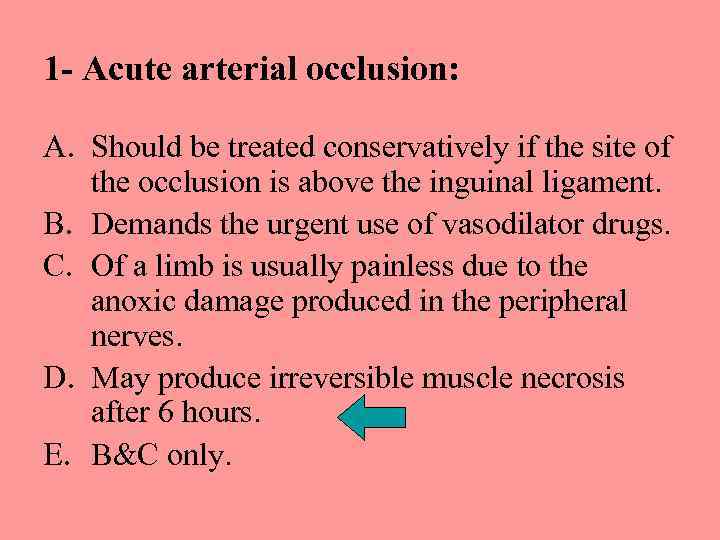 1- Acute arterial occlusion:

A. Should be treated conservatively if the site of the occlusion is above the inguinal ligament.

B. Demands the urgent use of vasodilator drugs.

C. Of a limb is usually painless due to the anoxic damage produced in the peripheral nerves.

D. May produce irreversible muscle necrosis after 6 hours.

E. B&C only.